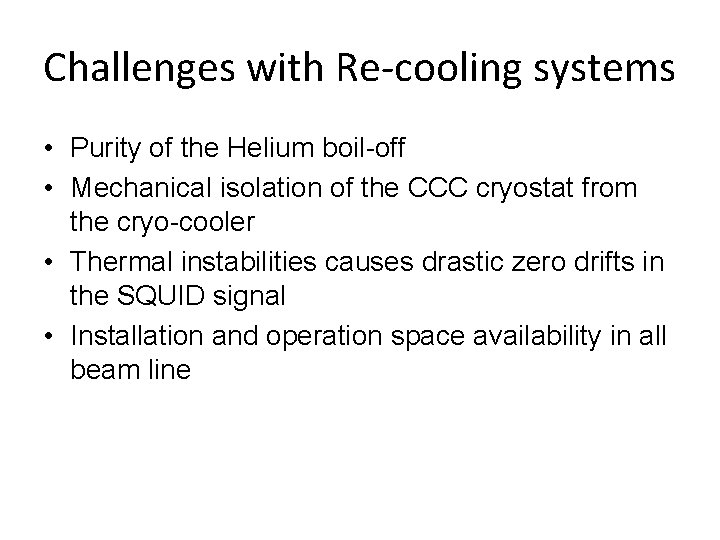 Challenges with Re-cooling systems

• Purity of the Helium boil-off
• Mechanical isolation of the CCC cryostat from the cryo-cooler
• Thermal instabilities causes drastic zero drifts in the SQUID signal
• Installation and operation space availability in all beam line